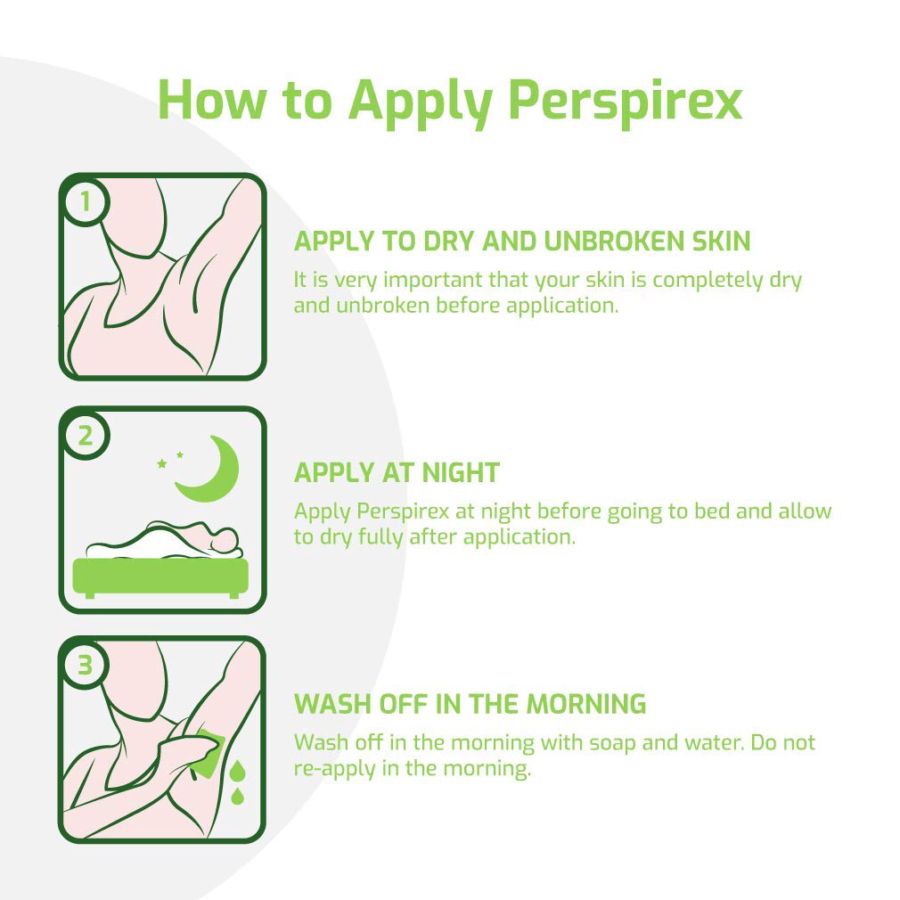 How to Apply Perspirex

1

APPLY TO DRY AND UNBROKEN SKIN

It is very important that your skin is completely dry and unbroken before application.

2

APPLY AT NIGHT

Apply Perspirex at night before going to bed and allow to dry fully after application.

3

WASH OFF IN THE MORNING

Wash off in the morning with soap and water. Do not re-apply in the morning.